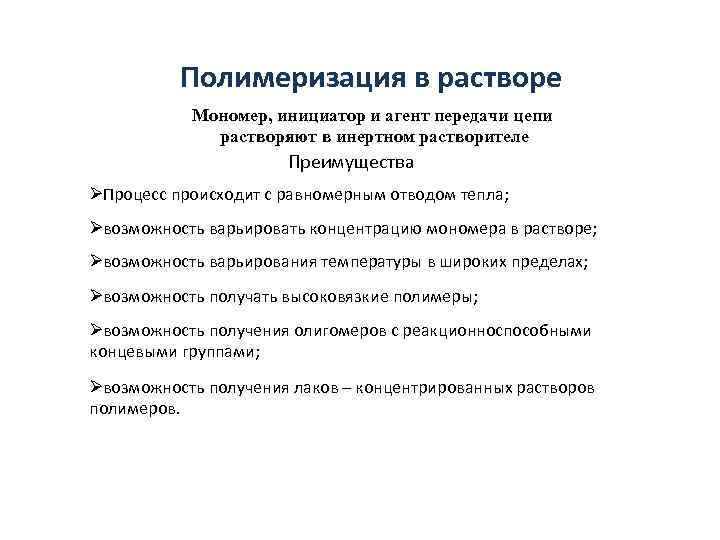 Полимеризация в растворе

Мономер, инициатор и агент передачи цепи растворяют в инертном растворителе

Преимущества

➢Процесс происходит с равномерным отводом тепла;

➢возможность варьировать концентрацию мономера в растворе;

➢возможность варьирования температуры в широких пределах;

➢возможность получать высоковязкие полимеры;

➢возможность получения олигомеров с реакционноспособными концевыми группами;

➢возможность получения лаков – концентрированных растворов полимеров.